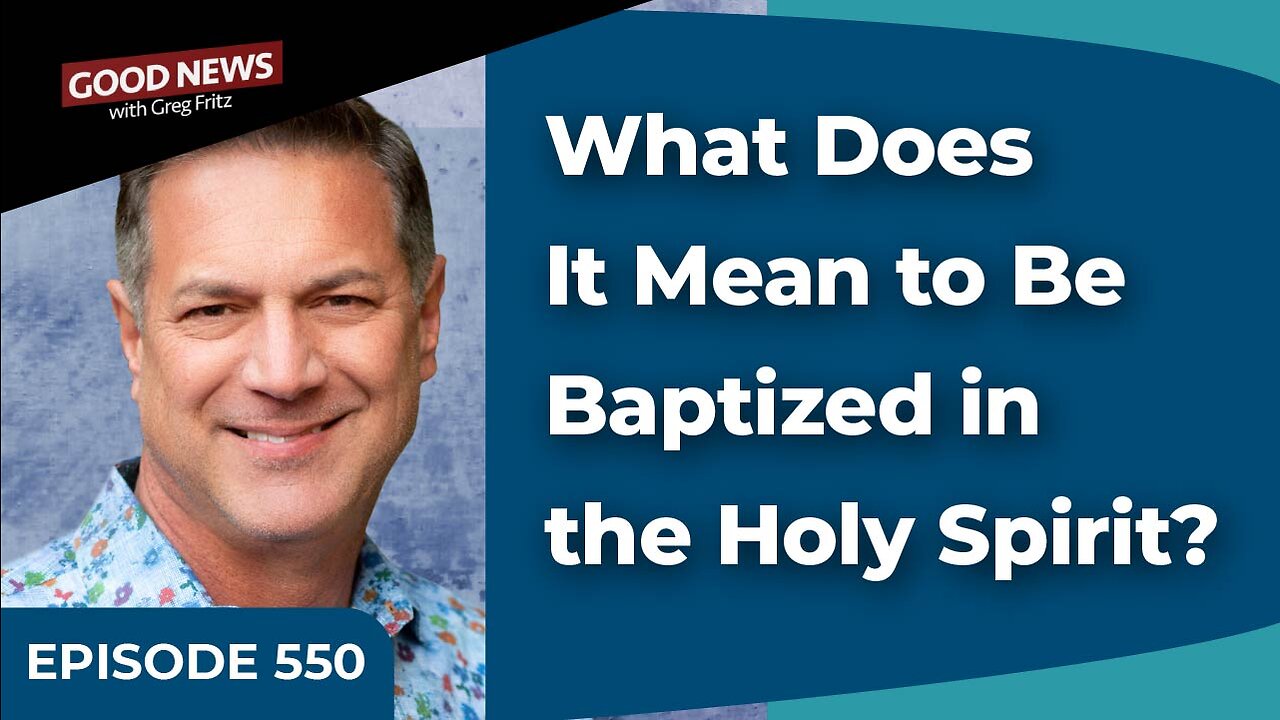 GOOD NEWS
with Greg Fritz

What Does It Mean to Be Baptized in the Holy Spirit?

EPISODE 550